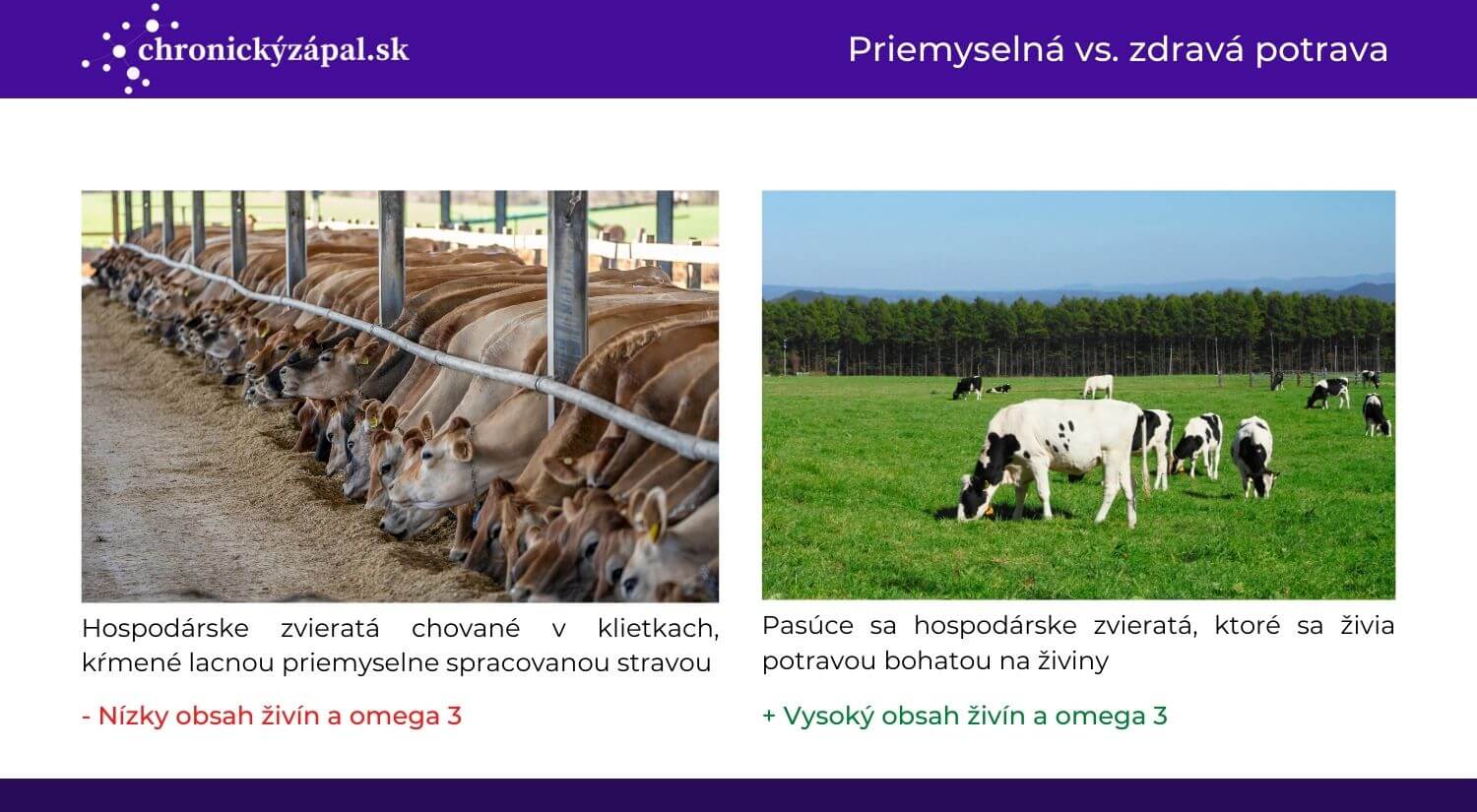 chronickýzápal.sk

Priemyselná vs. zdravá potrava

Hospodárske zvieratá chované v klietkach, kŕmené lacnou priemyselne spracovanou stravou

- Nízky obsah živín a omega 3

Pasúce sa hospodárske zvieratá, ktoré sa živia potravou bohatou na živiny

+ Vysoký obsah živín a omega 3